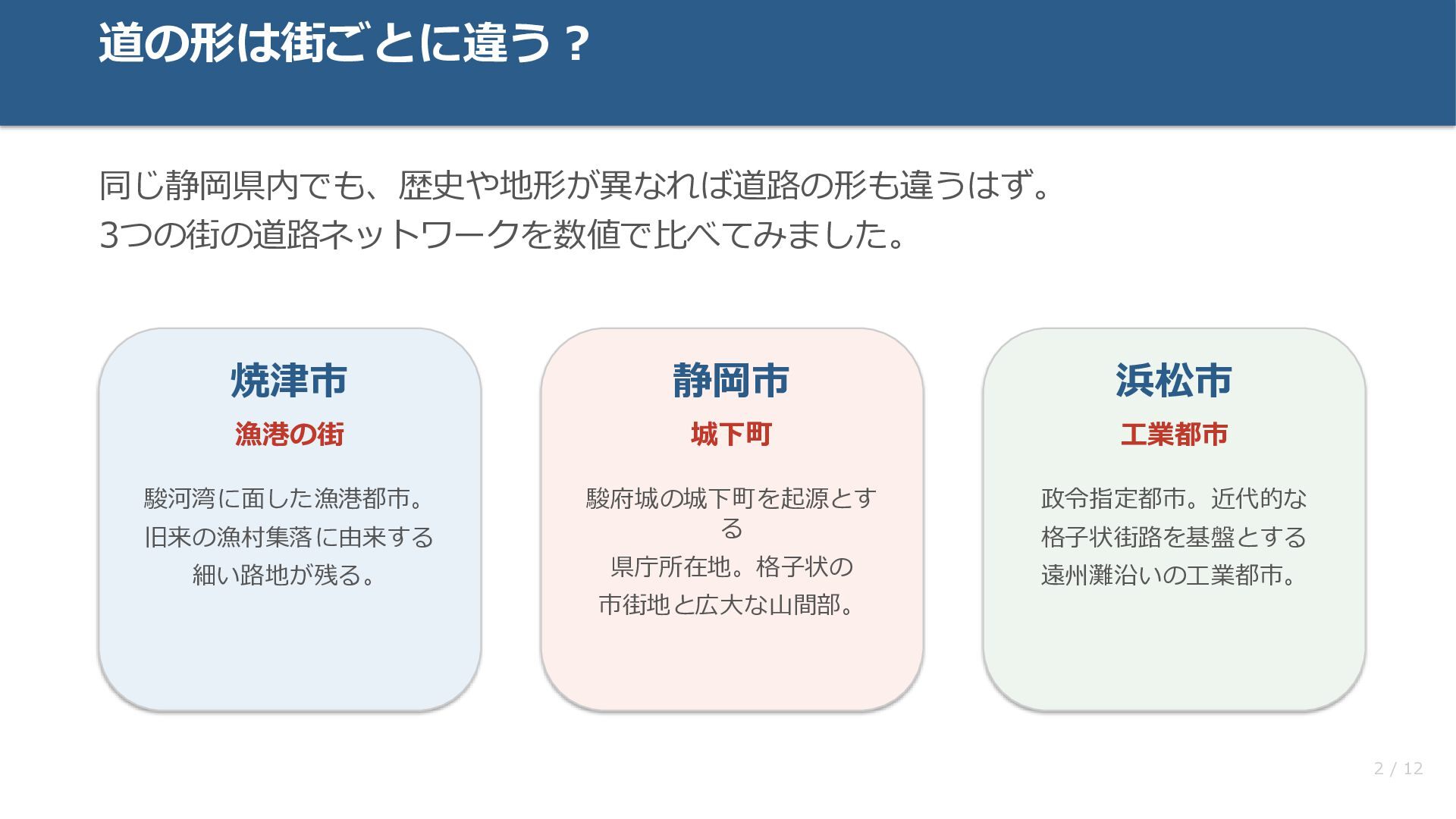 道の形は街ごとに違う？

同じ静岡県内でも、歴史や地形が異なれば道路の形も違うはず。
3つの街の道路ネットワークを数値で比べてみました。

焼津市

漁港の街

駿河湾に面した漁港都市。
旧来の漁村集落に由来する
細い路地が残る。

静岡市

城下町

駿府城の城下町を起源とする
県庁所在地。格子状の
市街地と広大な山間部。

浜松市

工業都市

政令指定都市。近代的な
格子状街路を基盤とする
遠州灘沿いの工業都市。

2 / 12